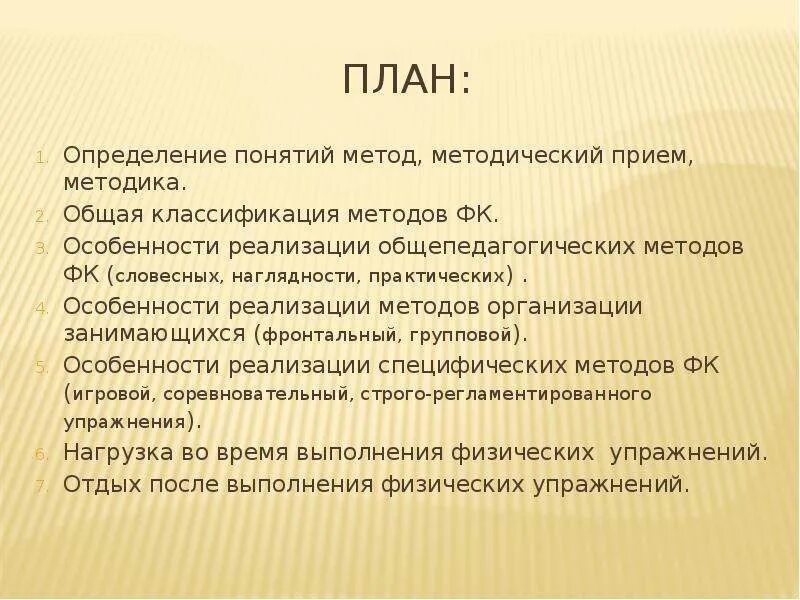 ПЛАН:

1. Определение понятий метод, методический прием, методика.
2. Общая классификация методов ФК.
3. Особенности реализации общепедагогических методов ФК (словесных, наглядности, практических) .
4. Особенности реализации методов организации занимающихся (фронтальный, групповой).
5. Особенности реализации специфических методов ФК (игровой, соревновательный, строго-регламентированного упражнения).
6. Нагрузка во время выполнения физических упражнений.
7. Отдых после выполнения физических упражнений.